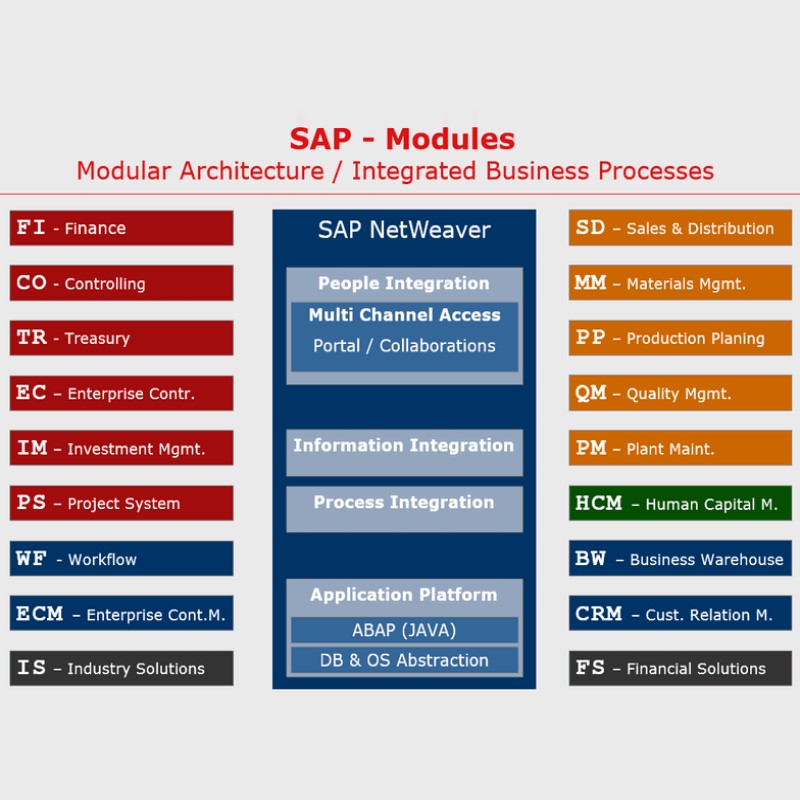 SAP - Modules
Modular Architecture / Integrated Business Processes

FI - Finance
CO - Controlling
TR - Treasury
EC – Enterprise Contr.
IM – Investment Mgmt.
PS – Project System
WF - Workflow
ECM – Enterprise Cont.M.
IS – Industry Solutions

SAP NetWeaver
People Integration
Multi Channel Access
Portal / Collaborations
Information Integration
Process Integration
Application Platform
ABAP (JAVA)
DB & OS Abstraction

SD – Sales & Distribution
MM – Materials Mgmt.
PP – Production Planing
QM – Quality Mgmt.
PM – Plant Maint.
HCM – Human Capital M.
BW – Business Warehouse
CRM – Cust. Relation M.
FS – Financial Solutions